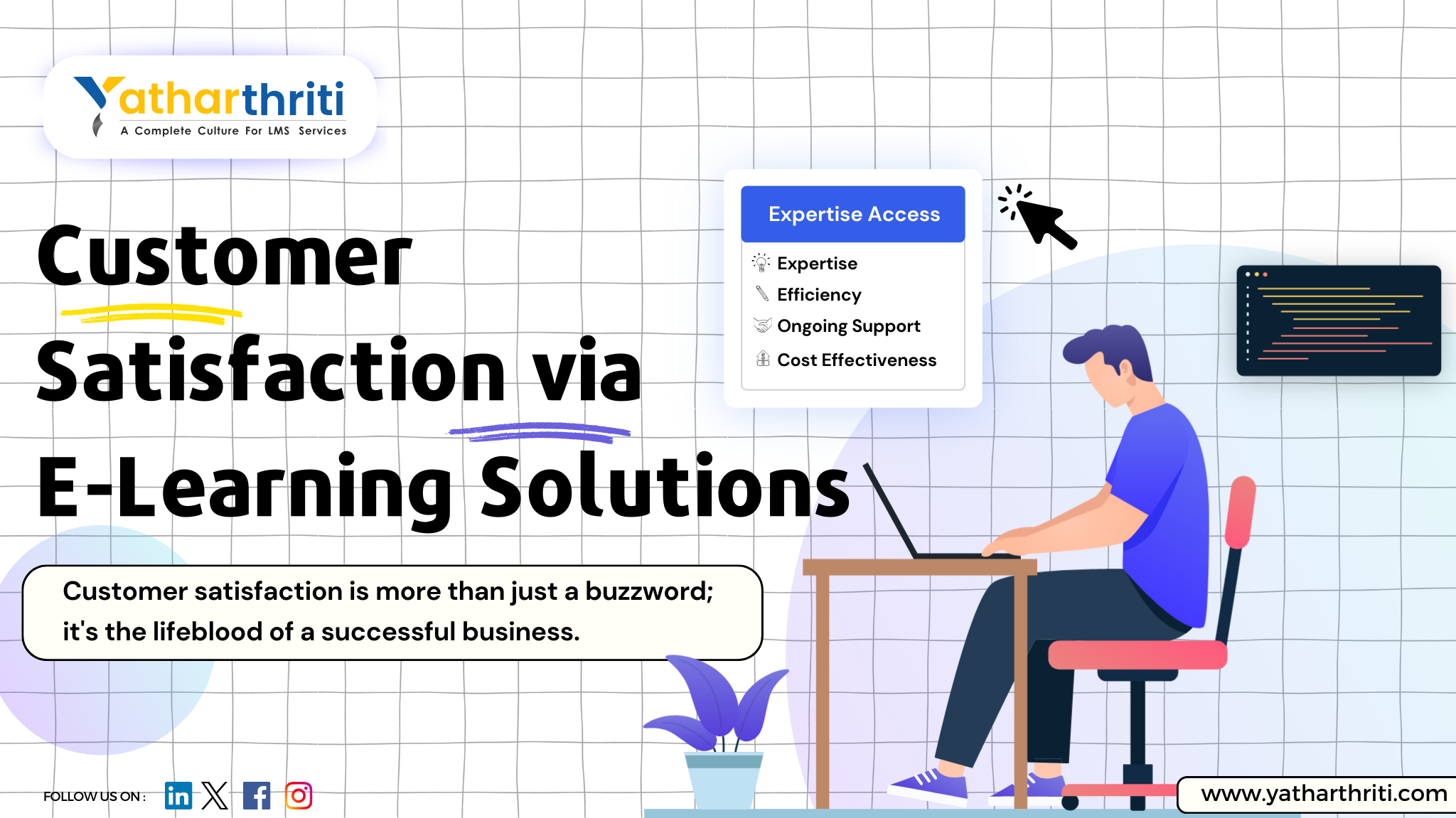 Yatharthriti
A Complete Culture For LMS Services

Customer Satisfaction via E-Learning Solutions

Expertise Access
Expertise
Efficiency
Ongoing Support
Cost Effectiveness

Customer satisfaction is more than just a buzzword; it's the lifeblood of a successful business.

FOLLOW US ON :

www.yatharthriti.com